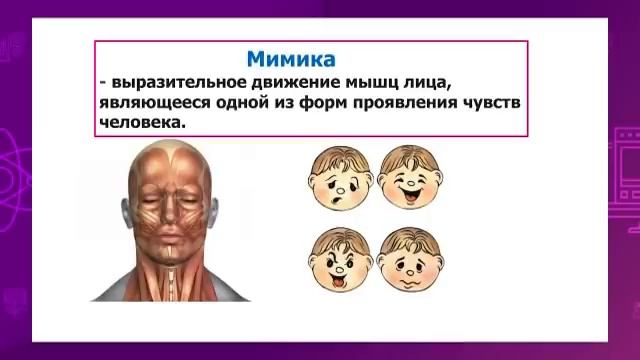 Мимика
- выразительное движение мышц лица, являющееся одной из форм проявления чувств человека.